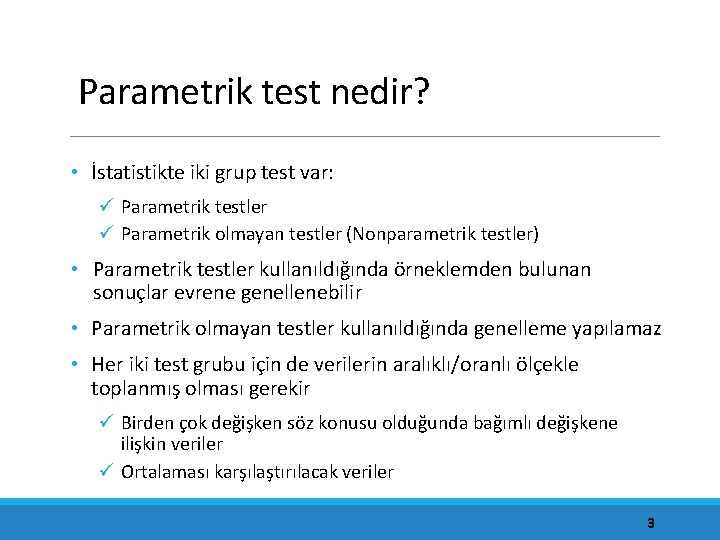 Parametrik test nedir?

• İstatistikte iki grup test var:

✓ Parametrik testler
✓ Parametrik olmayan testler (Nonparametrik testler)

• Parametrik testler kullanıldığında örneklemden bulunan sonuçlar evrene genellenebilir

• Parametrik olmayan testler kullanıldığında genelleme yapılamaz

• Her iki test grubu için de verilerin aralıklı/oranlı ölçekle toplanmış olması gerekir

✓ Birden çok değişken söz konusu olduğunda bağımlı değişkene ilişkin veriler
✓ Ortalaması karşılaştırılacak veriler

3